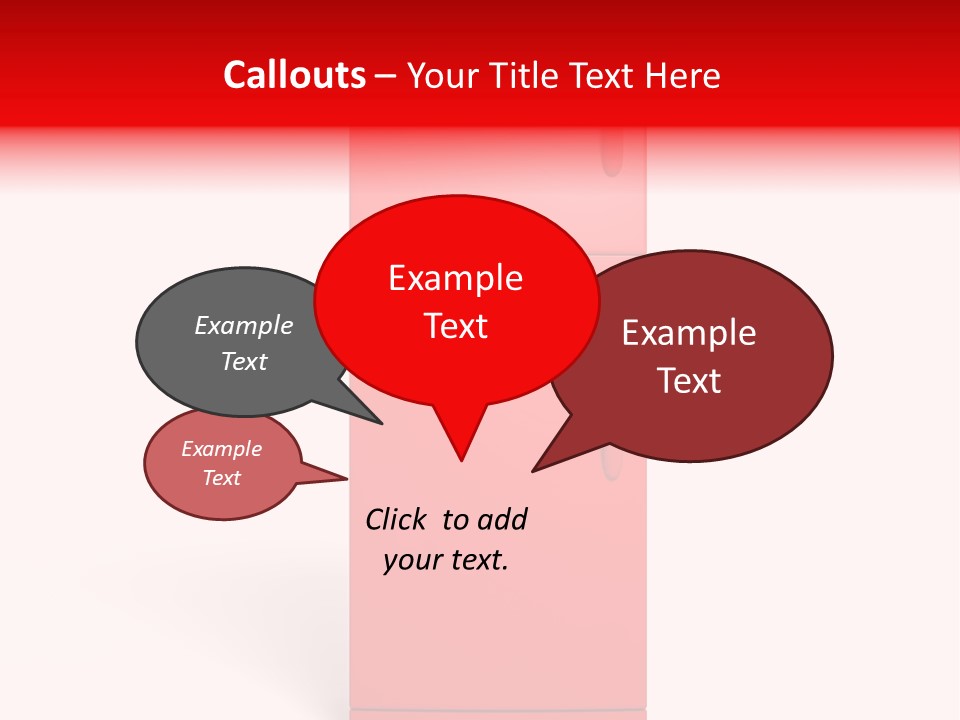 Callouts – Your Title Text Here

Example Text

Example Text

Example Text

Example Text

Click to add your text.